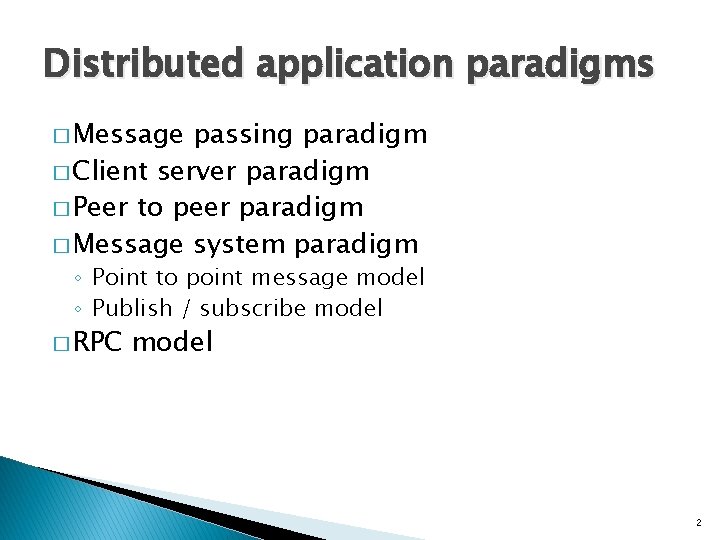 Distributed application paradigms

□ Message passing paradigm
□ Client server paradigm
□ Peer to peer paradigm
□ Message system paradigm
◦ Point to point message model
◦ Publish / subscribe model
□ RPC model

2